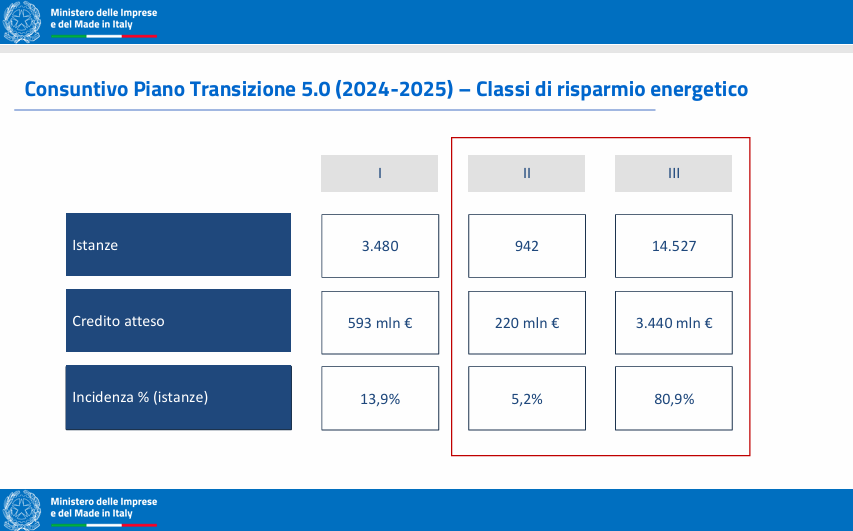 Ministero delle Imprese e del Made in Italy

Consuntivo Piano Transizione 5.0 (2024-2025) – Classi di risparmio energetico

| | I | II | III |
|---|---|---|---|
| Istanze | 3.480 | 942 | 14.527 |
| Credito atteso | 593 mln € | 220 mln € | 3.440 mln € |
| Incidenza % (istanze) | 13,9% | 5,2% | 80,9% |

Ministero delle Imprese e del Made in Italy